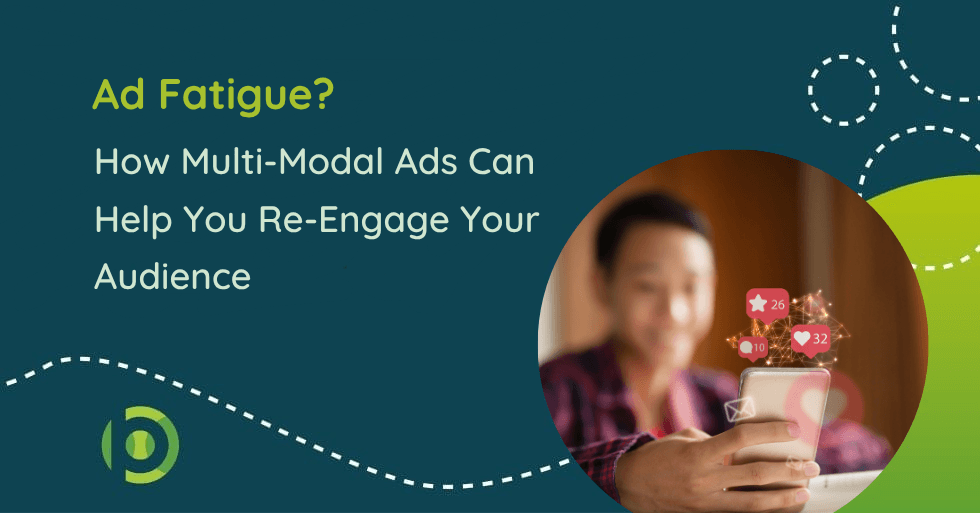 Ad Fatigue?

How Multi-Modal Ads Can Help You Re-Engage Your Audience

26

10

32